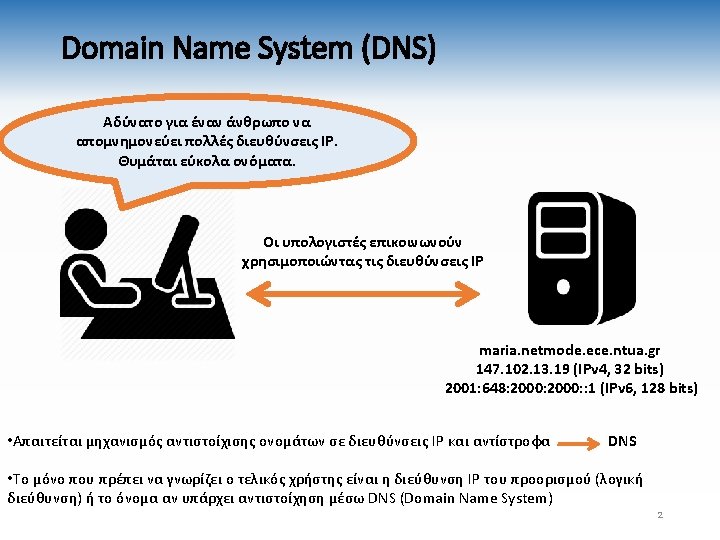 Domain Name System (DNS)

Αδύνατο για έναν άνθρωπο να απομνημονεύει πολλές διευθύνσεις IP. Θυμάται εύκολα ονόματα.

Οι υπολογιστές επικοινωνούν χρησιμοποιώντας τις διευθύνσεις IP

maria.netmode.ece.ntua.gr
147.102.13.19 (IPv4, 32 bits)
2001:648:2000:2000::1 (IPv6, 128 bits)

•Απαιτείται μηχανισμός αντιστοίχισης ονομάτων σε διευθύνσεις IP και αντίστροφα DNS

•Το μόνο που πρέπει να γνωρίζει ο τελικός χρήστης είναι η διεύθυνση IP του προορισμού (λογική διεύθυνση) ή το όνομα αν υπάρχει αντιστοίχηση μέσω DNS (Domain Name System)

2